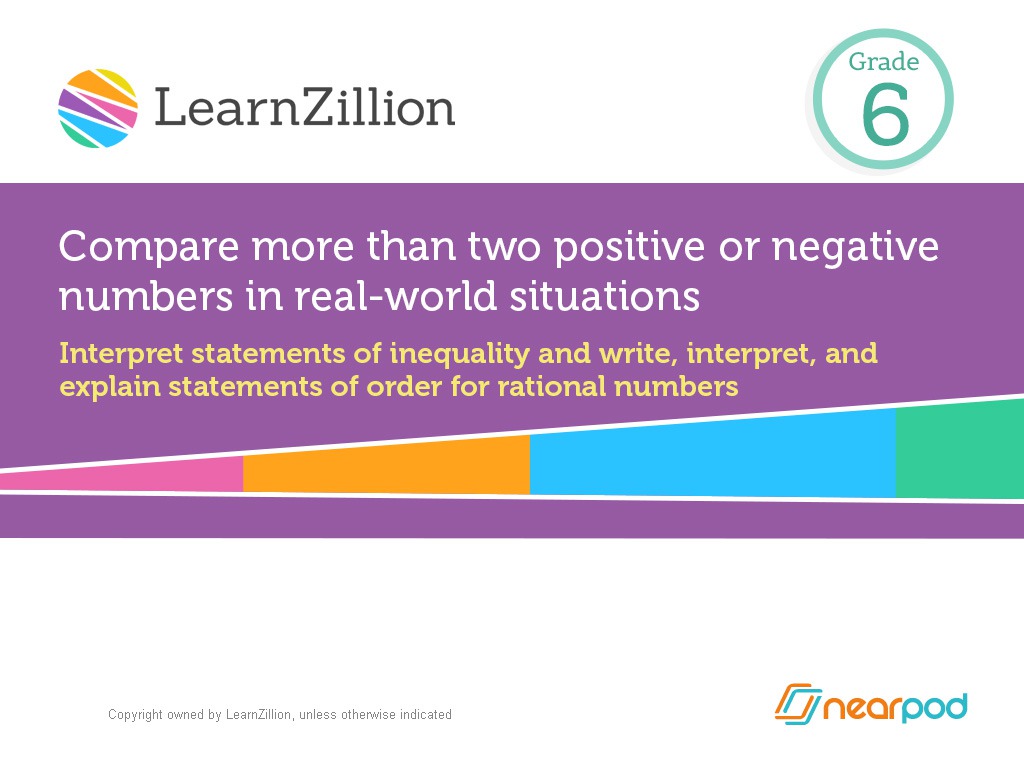 LearnZillion

Grade 6

Compare more than two positive or negative numbers in real-world situations

Interpret statements of inequality and write, interpret, and explain statements of order for rational numbers

Copyright owned by LearnZillion, unless otherwise indicated

nearpod